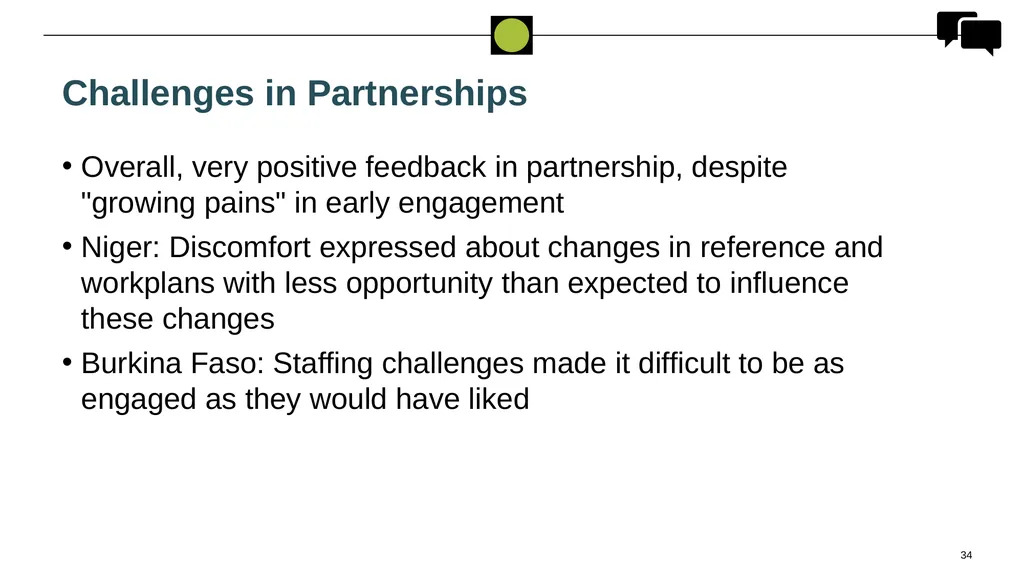 Challenges in Partnerships

• Overall, very positive feedback in partnership, despite "growing pains" in early engagement

• Niger: Discomfort expressed about changes in reference and workplans with less opportunity than expected to influence these changes

• Burkina Faso: Staffing challenges made it difficult to be as engaged as they would have liked

34